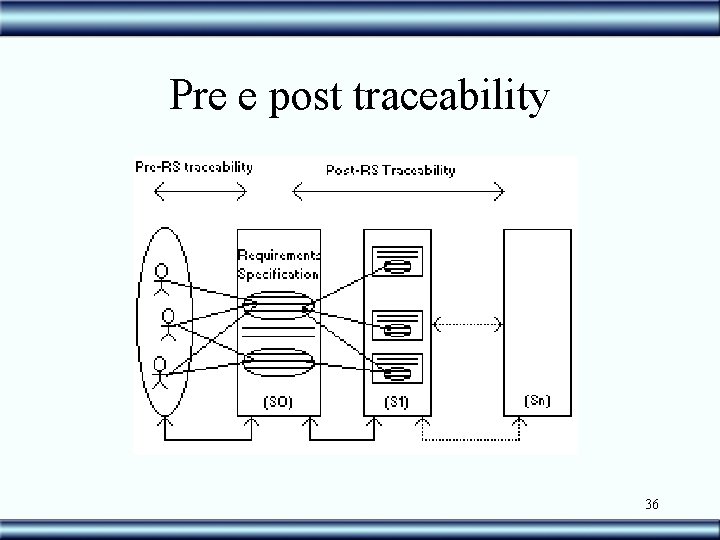 Pre e post traceability

Pre-RS traceability

Post-RS Traceability

Requirements Specification

(SO)

(S1)

(Sn)

36